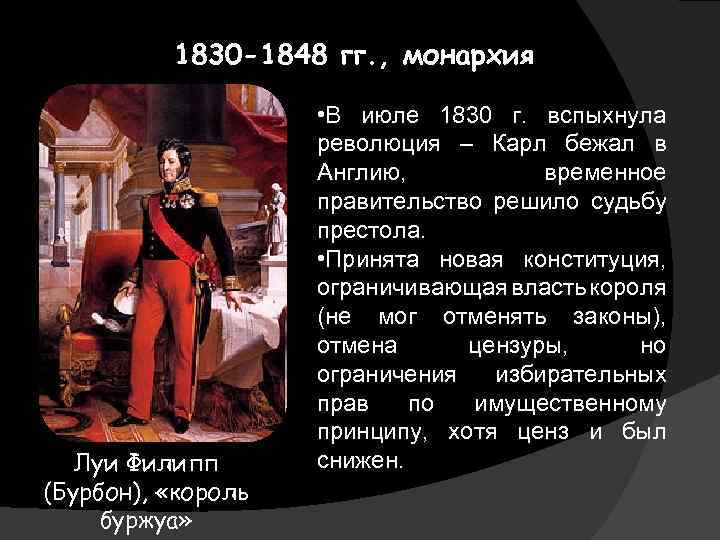 1830-1848 гг., монархия

•В июле 1830 г. вспыхнула революция – Карл бежал в Англию, временное правительство решило судьбу престола.

•Принята новая конституция, ограничивающая власть короля (не мог отменять законы), отмена цензуры, но ограничения избирательных прав по имущественному принципу, хотя ценз и был снижен.

Луи Филипп (Бурбон), «король буржуа»